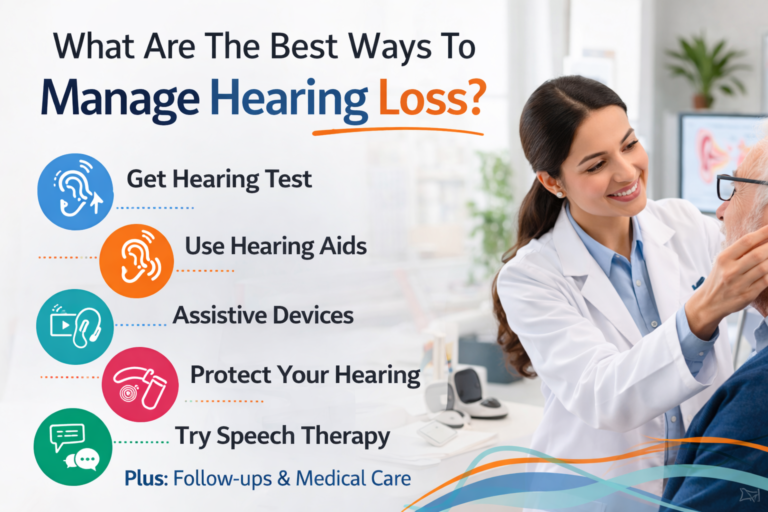 What Are The Best Ways To
Manage Hearing Loss?

Get Hearing Test

Use Hearing Aids

Assistive Devices

Protect Your Hearing

Try Speech Therapy

Plus: Follow-ups & Medical Care